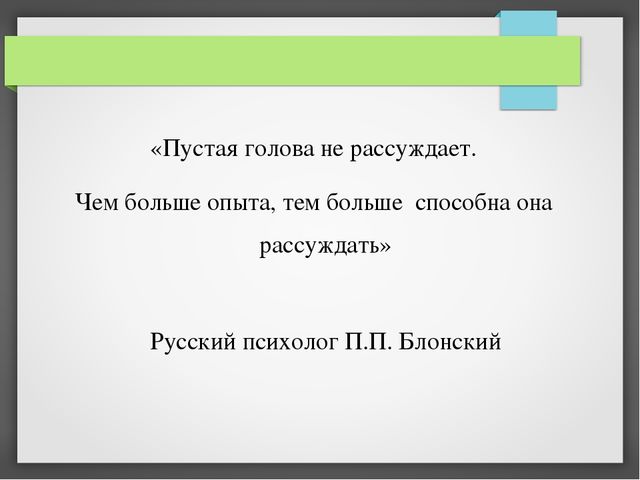 «Пустая голова не рассуждает.

Чем больше опыта, тем больше способна она рассуждать»

Русский психолог П.П. Блонский